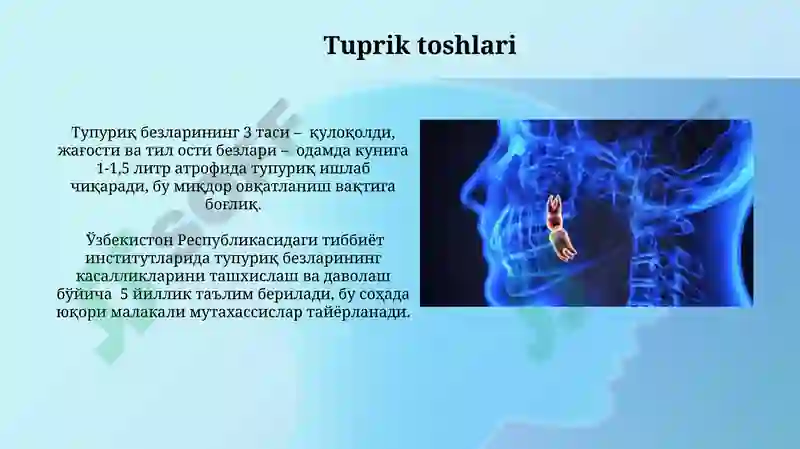 Tuprik toshlari

Тупуриқ безларининг 3 таси – қулоқолди, жағости ва тил ости безлари – одамда кунига 1-1,5 литр атрофида тупуриқ ишлаб чиқаради, бу миқдор овқатланиш вақтига боғлиқ.

Ўзбекистон Республикасидаги тиббиёт институтларида тупуриқ безларининг касалликларини ташхислаш ва даволаш бўйича 5 йиллик таълим берилади, бу соҳада юқори малакали мутахассислар тайёрланади.